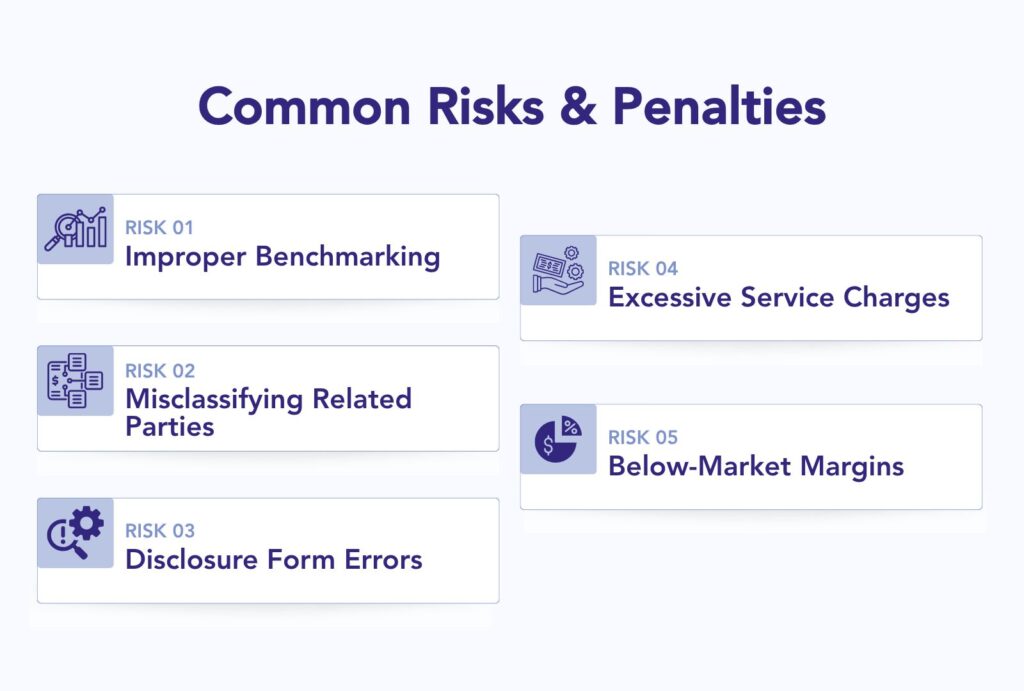 Common Risks & Penalties

RISK 01
Improper Benchmarking

RISK 02
Misclassifying Related Parties

RISK 03
Disclosure Form Errors

RISK 04
Excessive Service Charges

RISK 05
Below-Market Margins